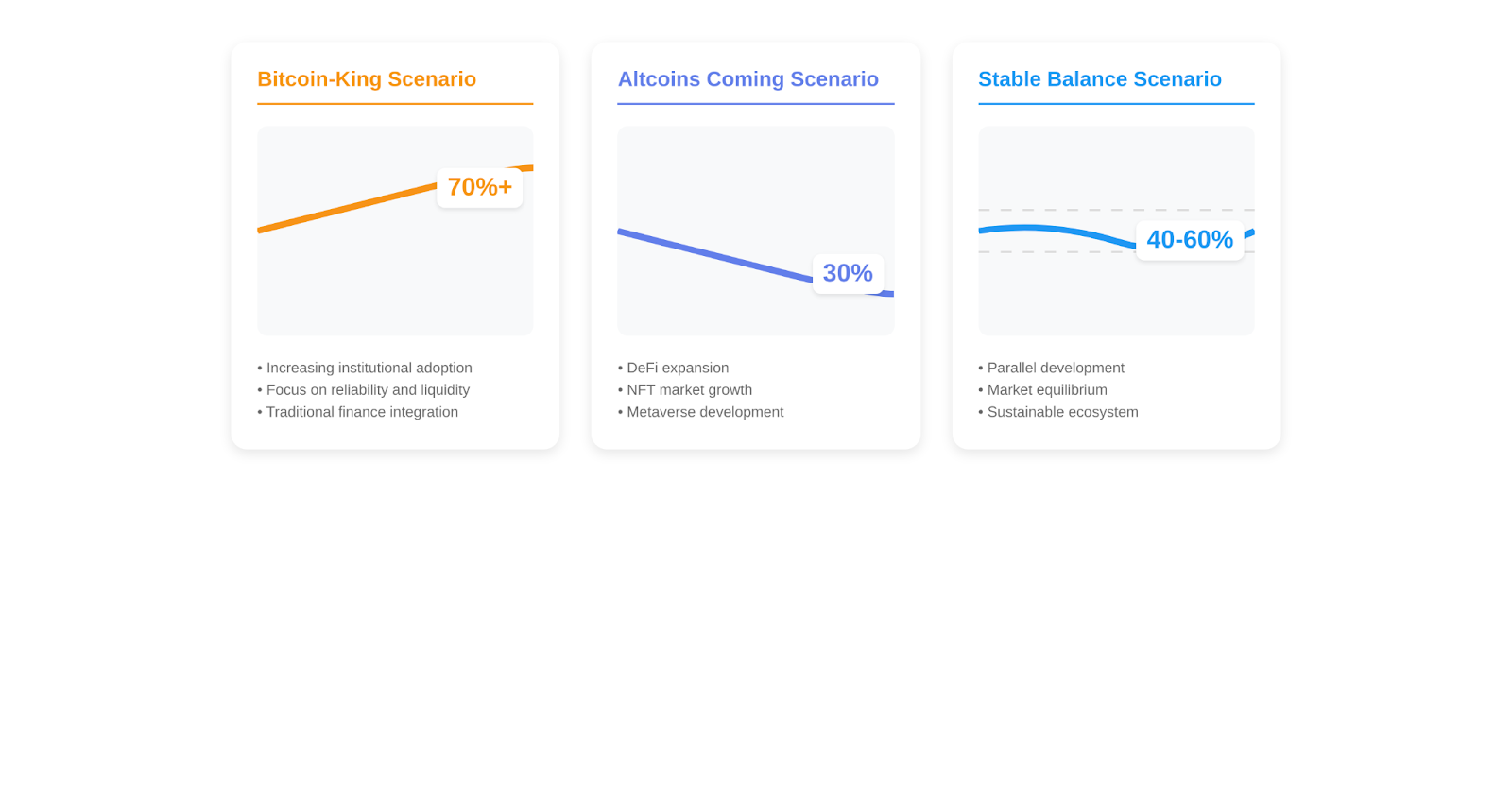 Bitcoin-King Scenario

70%+

• Increasing institutional adoption
• Focus on reliability and liquidity
• Traditional finance integration

Altcoins Coming Scenario

30%

• DeFi expansion
• NFT market growth
• Metaverse development

Stable Balance Scenario

40-60%

• Parallel development
• Market equilibrium
• Sustainable ecosystem